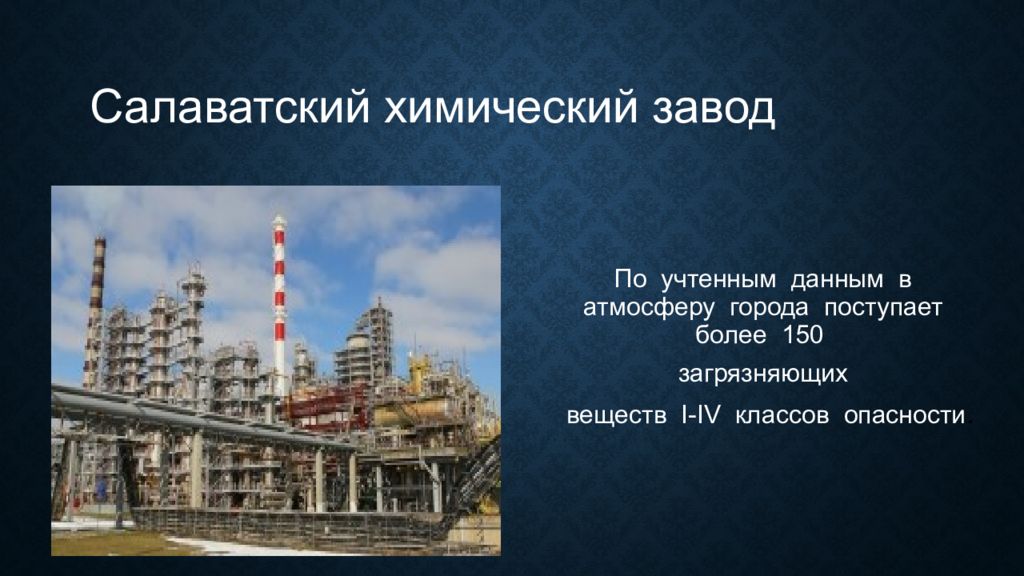 Салаватский химический завод

По учтенным данным в атмосферу города поступает более 150

загрязняющих

веществ I-IV классов опасности.